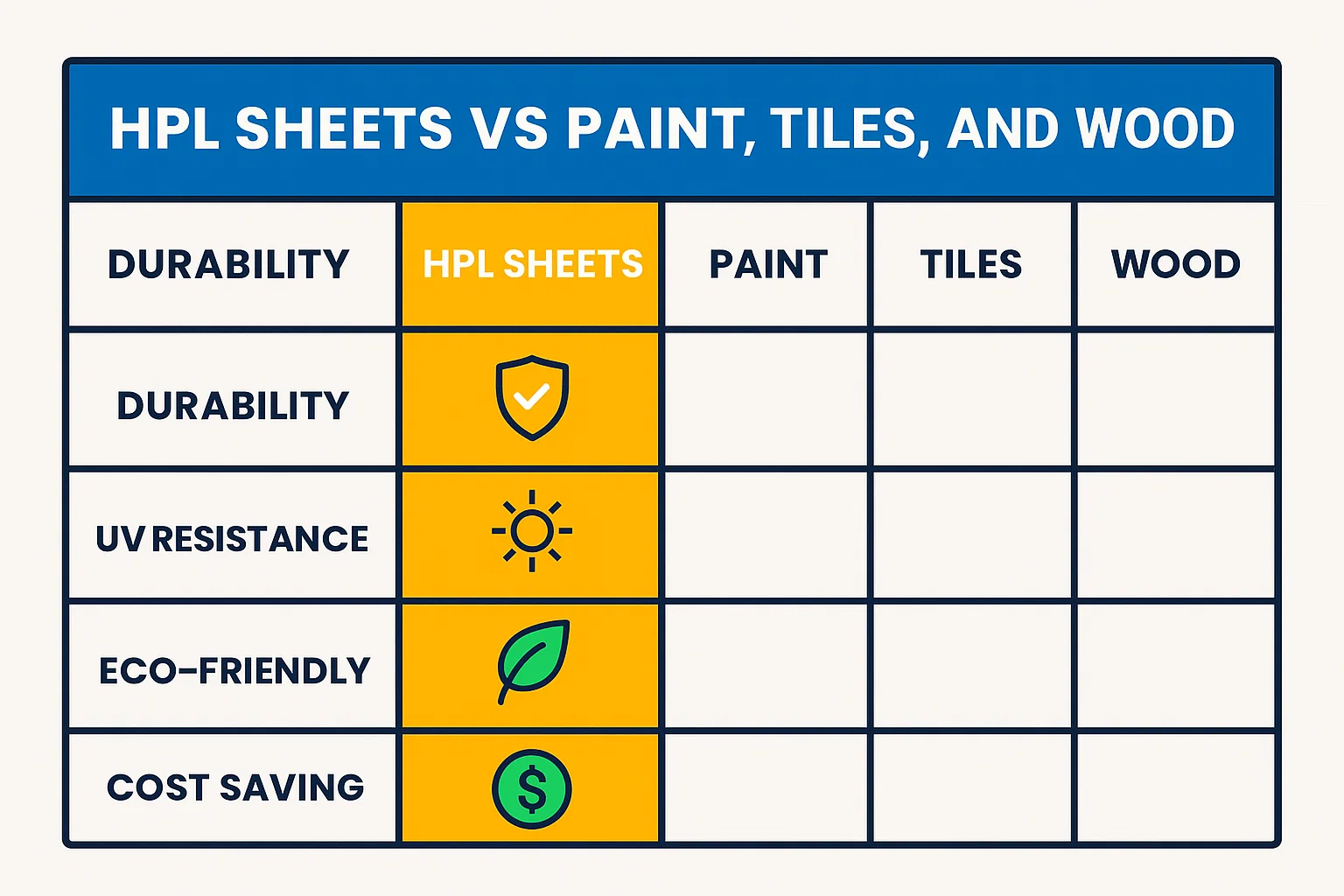 HPL SHEETS VS PAINT, TILES, AND WOOD

| DURABILITY | HPL SHEETS | PAINT | TILES | WOOD |
|---|---|---|---|---|
| DURABILITY | | | | |
| UV RESISTANCE | | | | |
| ECO-FRIENDLY | | | | |
| COST SAVING | $ | | | |